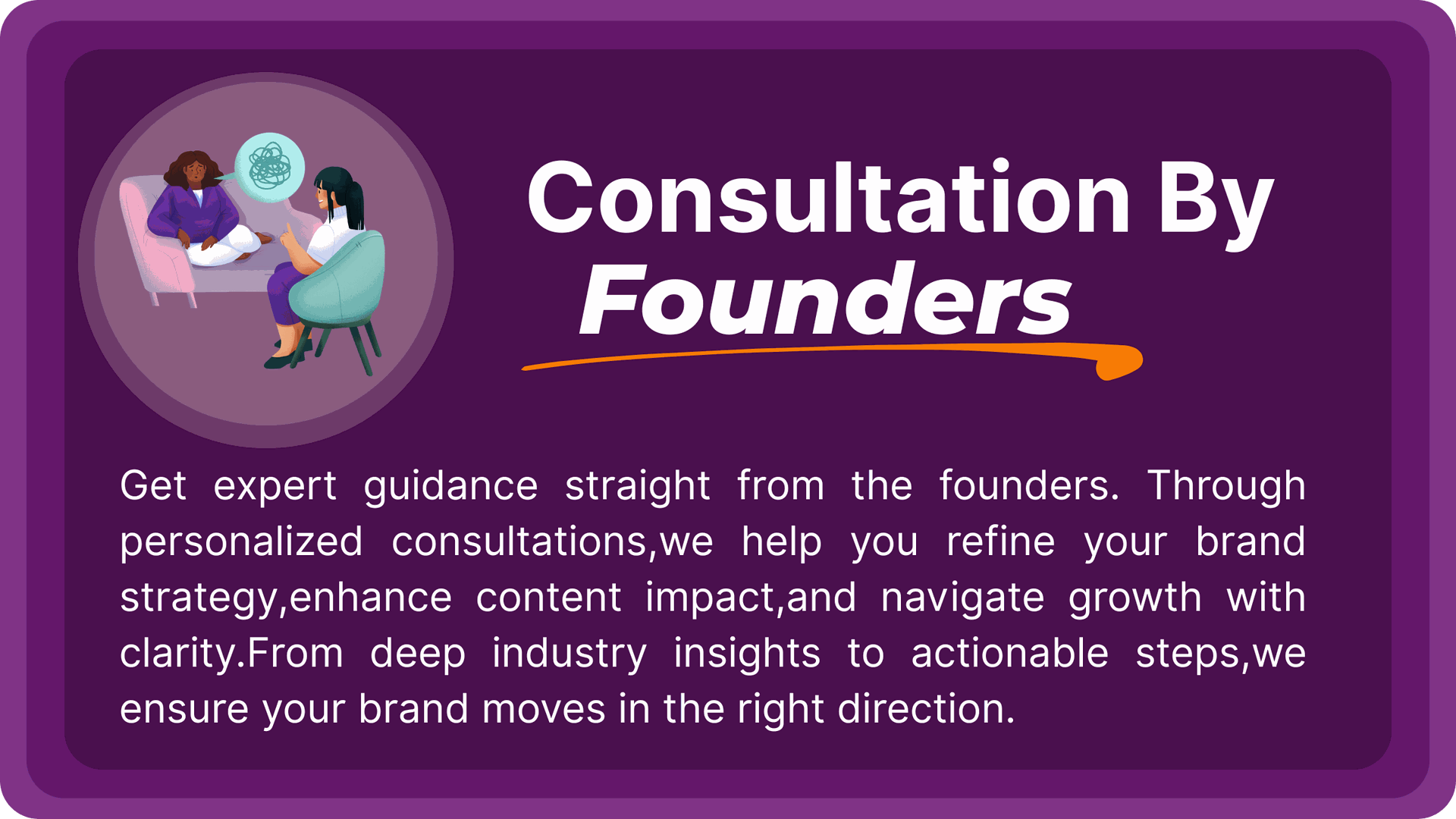 Consultation By Founders

Get expert guidance straight from the founders. Through personalized consultations,we help you refine your brand strategy,enhance content impact,and navigate growth with clarity.From deep industry insights to actionable steps,we ensure your brand moves in the right direction.